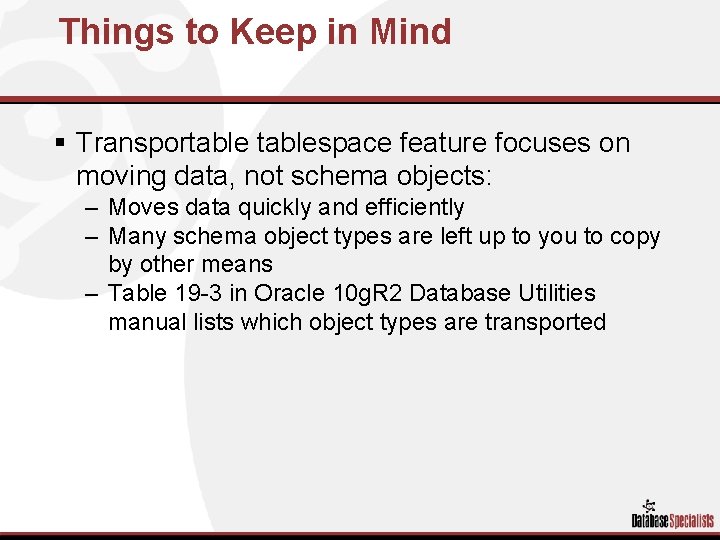 Things to Keep in Mind

▪ Transportable tablespace feature focuses on moving data, not schema objects:
– Moves data quickly and efficiently
– Many schema object types are left up to you to copy by other means
– Table 19-3 in Oracle 10gR2 Database Utilities manual lists which object types are transported

Database Specialists